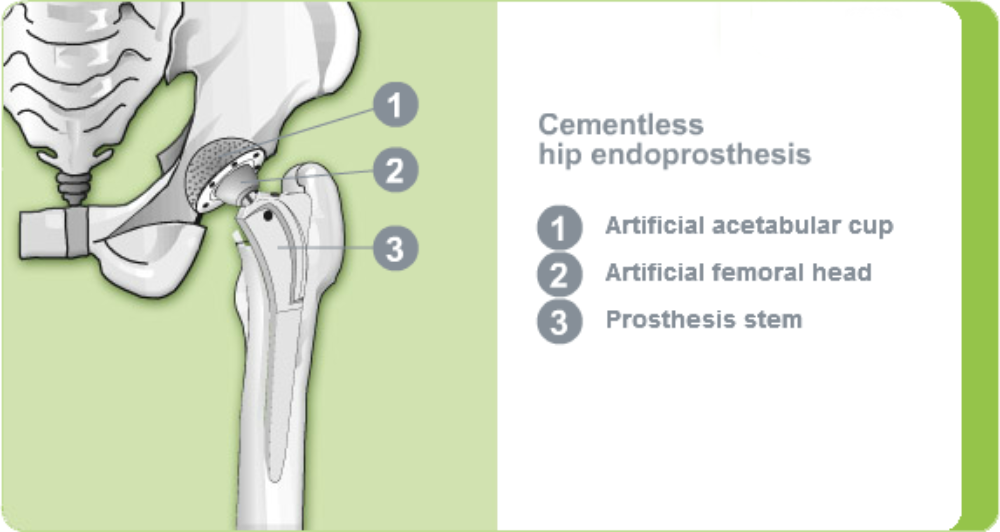 1
2
3

Cementless
hip endoprosthesis

1 Artificial acetabular cup
2 Artificial femoral head
3 Prosthesis stem